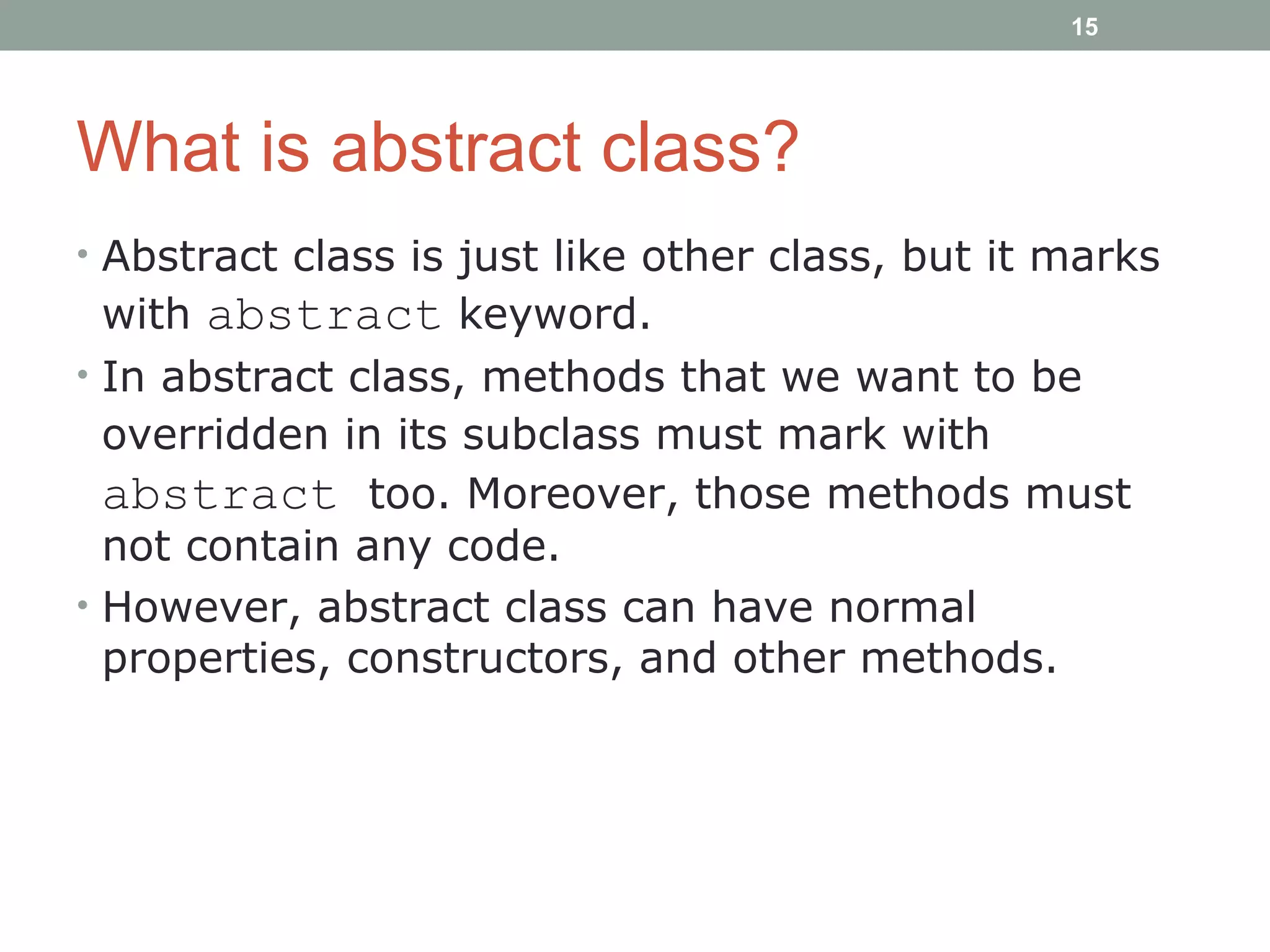 15

What is abstract class?

• Abstract class is just like other class, but it marks with abstract keyword.
• In abstract class, methods that we want to be overridden in its subclass must mark with abstract too. Moreover, those methods must not contain any code.
• However, abstract class can have normal properties, constructors, and other methods.